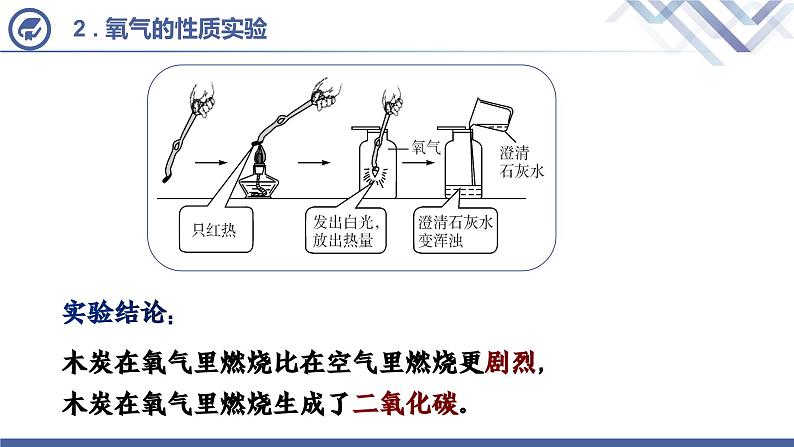 2．氧气的性质实验

氧气

澄清石灰水

只红热

发出白光，放出热量

澄清石灰水变浑浊

实验结论：

木炭在氧气里燃烧比在空气里燃烧更剧烈，

木炭在氧气里燃烧生成了二氧化碳。